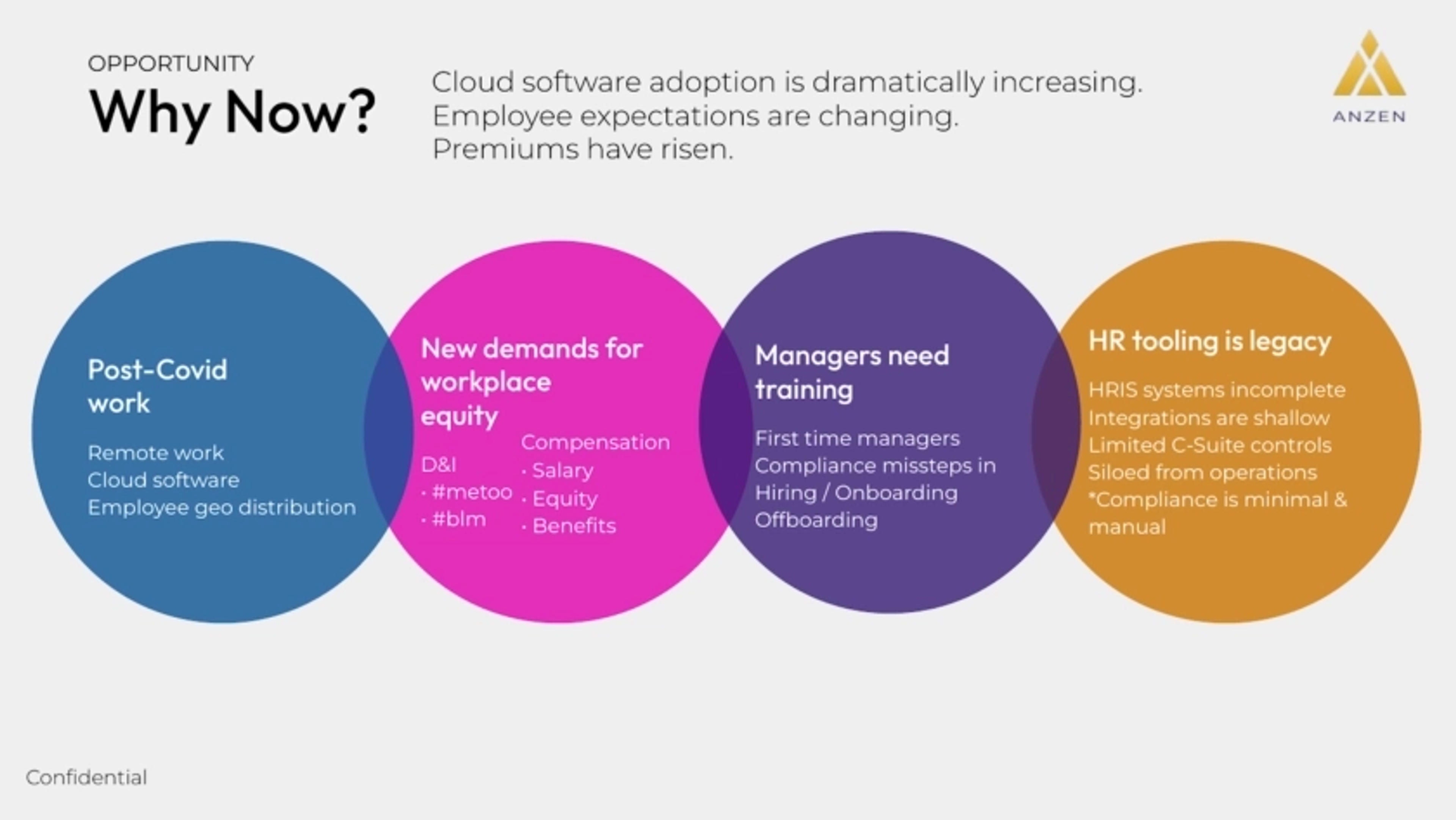 OPPORTUNITY
Why Now?

Cloud software adoption is dramatically increasing.
Employee expectations are changing.
Premiums have risen.

ANZEN

Post-Covid work

Remote work
Cloud software
Employee geo distribution

New demands for workplace equity

D&I
· #metoo
· #blm

Compensation
· Salary
· Equity
· Benefits

Managers need training

First time managers
Compliance missteps in Hiring / Onboarding Offboarding

HR tooling is legacy

HRIS systems incomplete
Integrations are shallow
Limited C-Suite controls
Siloed from operations
*Compliance is minimal & manual

Confidential